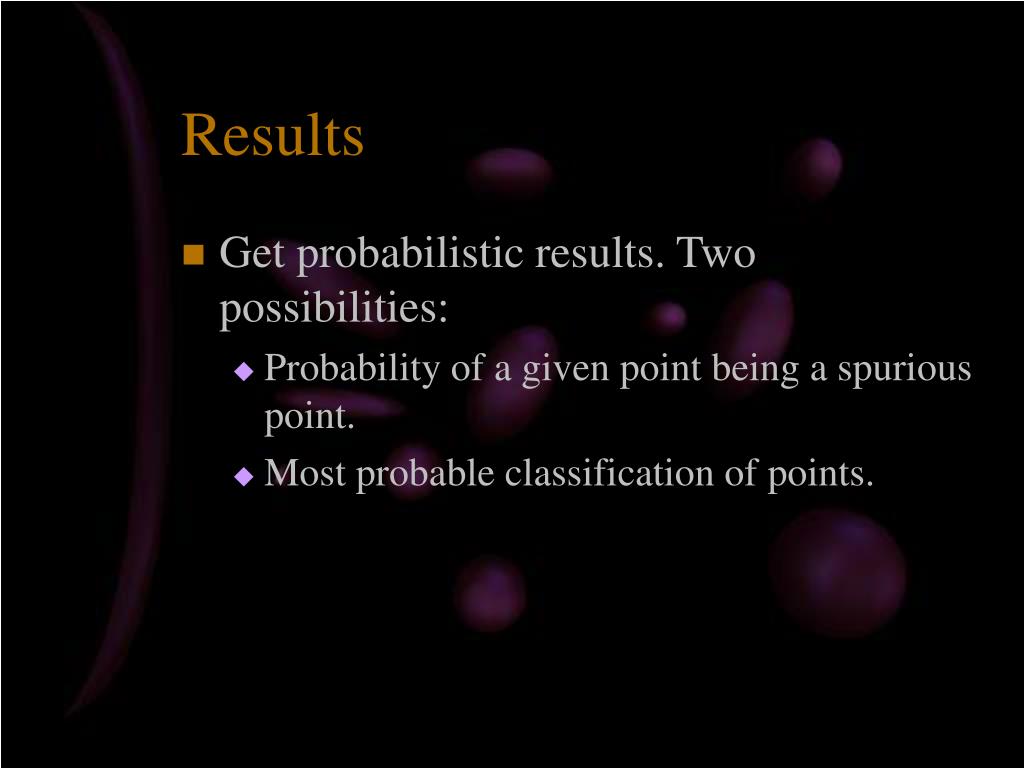 Results

Get probabilistic results. Two possibilities:

Probability of a given point being a spurious point.

Most probable classification of points.